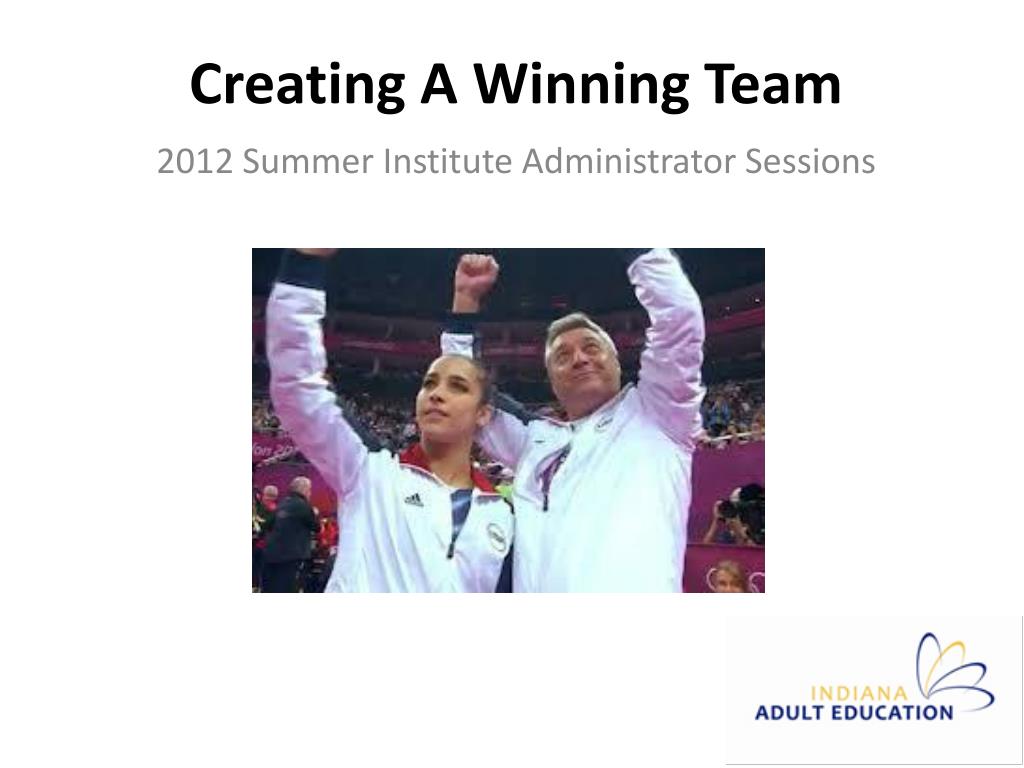 Creating A Winning Team

2012 Summer Institute Administrator Sessions

INDIANA
ADULT EDUCATION